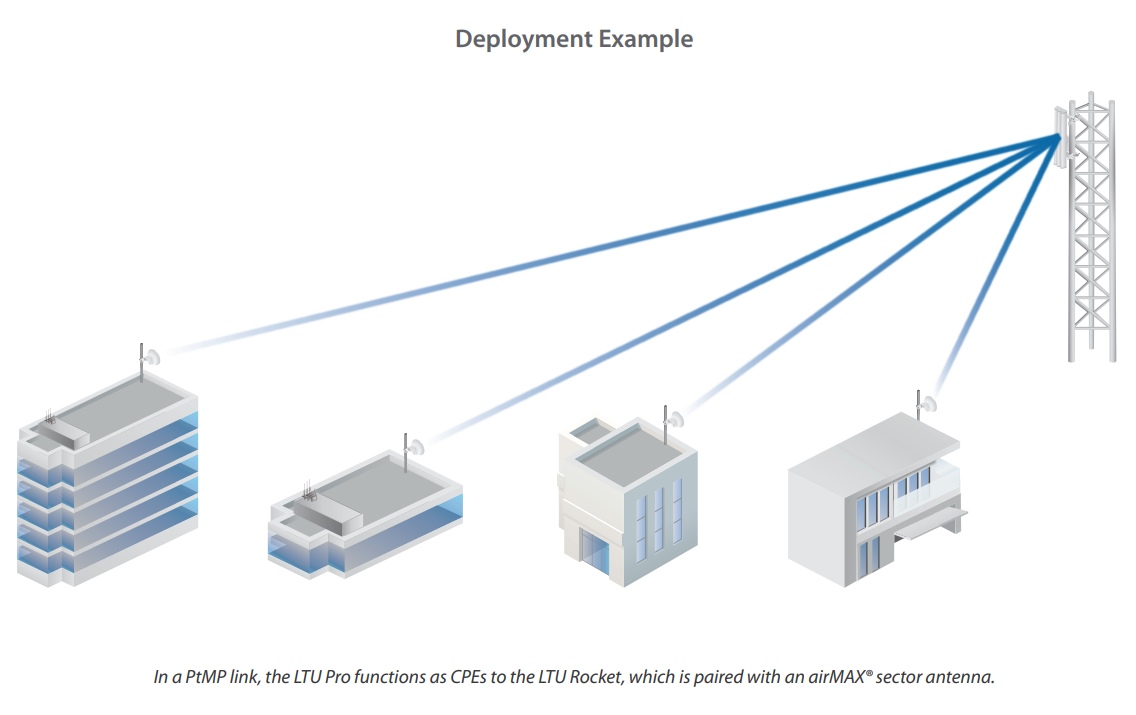 Deployment Example

In a PtMP link, the LTU Pro functions as CPEs to the LTU Rocket, which is paired with an airMAX® sector antenna.